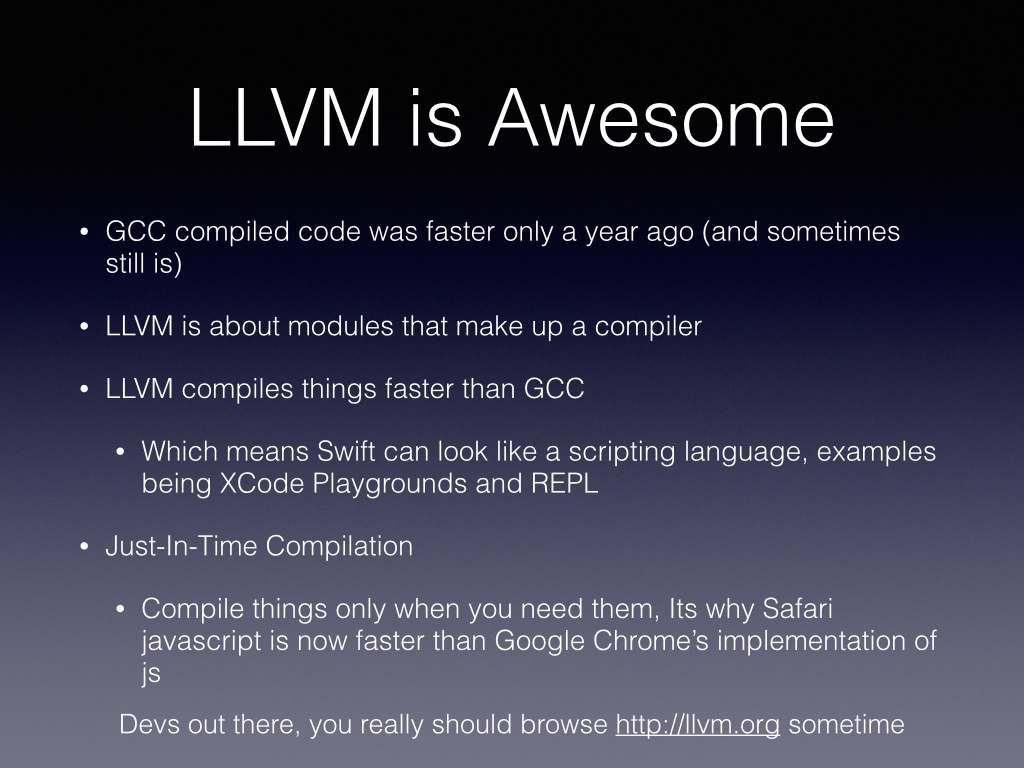 LLVM is Awesome

• GCC compiled code was faster only a year ago (and sometimes still is)

• LLVM is about modules that make up a compiler

• LLVM compiles things faster than GCC

• Which means Swift can look like a scripting language, examples being XCode Playgrounds and REPL

• Just-In-Time Compilation

• Compile things only when you need them, Its why Safari javascript is now faster than Google Chrome's implementation of js

Devs out there, you really should browse http://llvm.org sometime